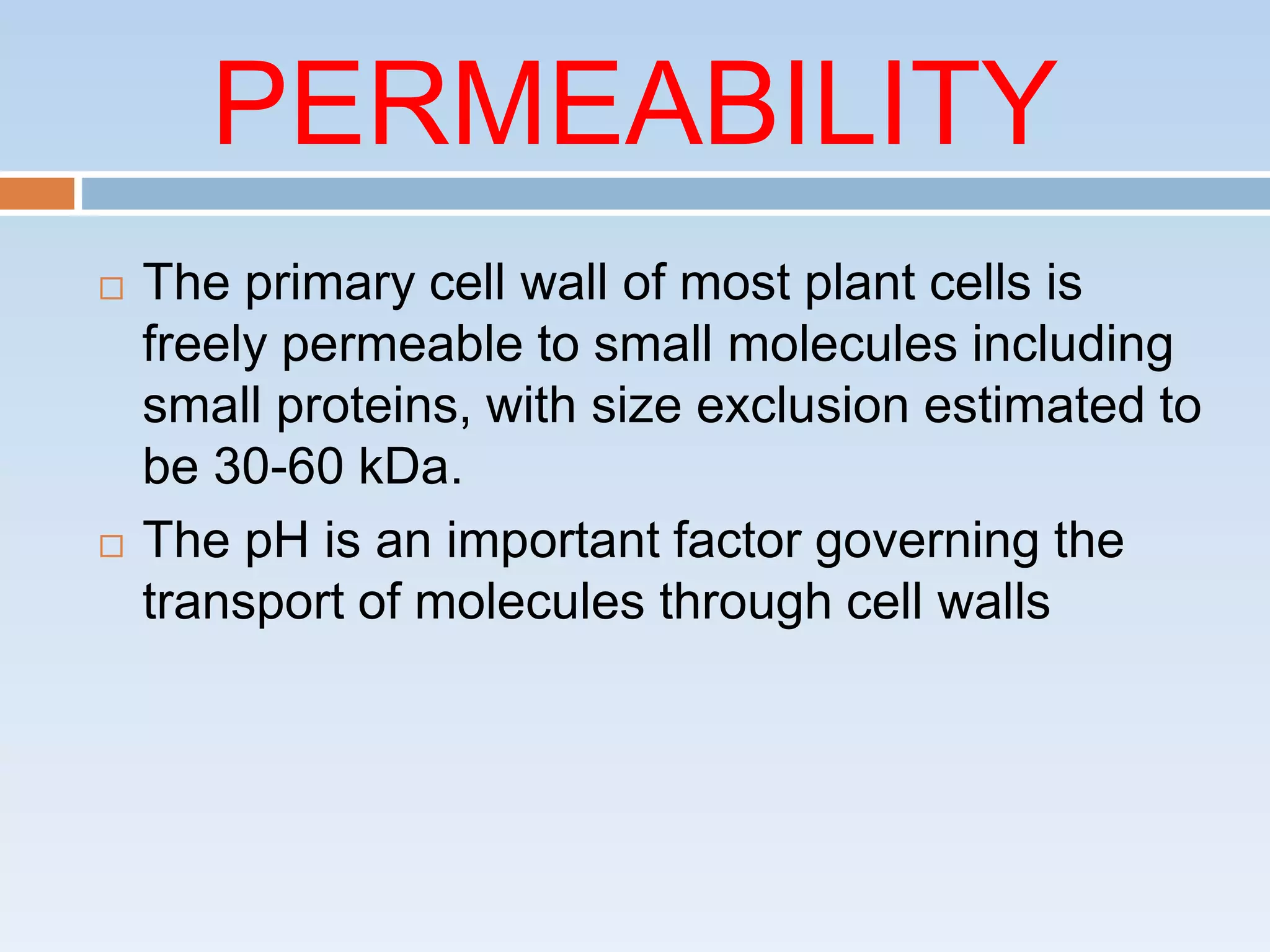 PERMEABILITY

□ The primary cell wall of most plant cells is freely permeable to small molecules including small proteins, with size exclusion estimated to be 30-60 kDa.

□ The pH is an important factor governing the transport of molecules through cell walls